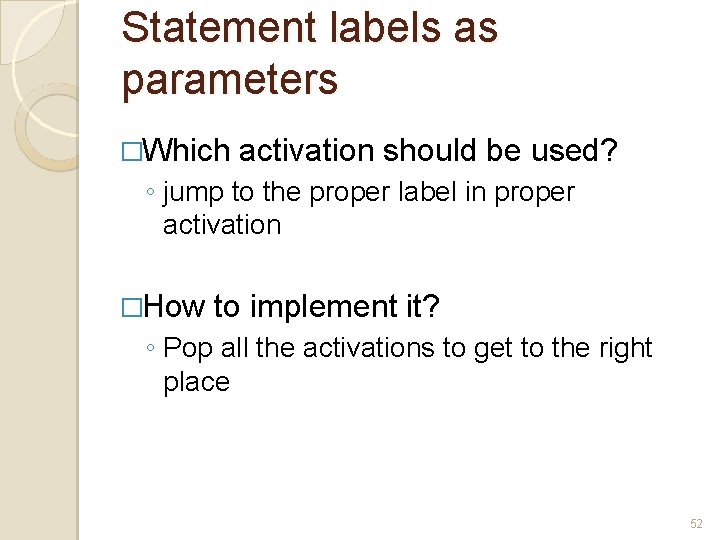 Statement labels as parameters

□Which activation should be used?

◦ jump to the proper label in proper activation

□How to implement it?

◦ Pop all the activations to get to the right place

52